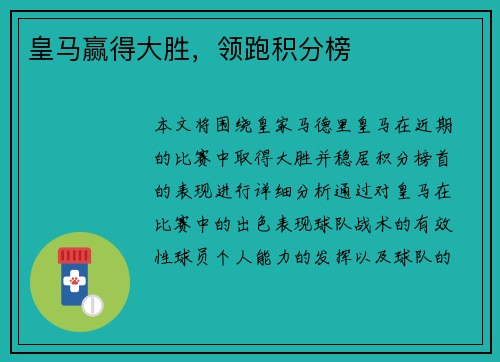 皇马赢得大胜，领跑积分榜

本文将围绕皇家马德里皇马在近期的比赛中取得大胜并稳居积分榜首的表现进行详细分析通过对皇马在比赛中的出色表现球队战术的有效性球员个人能力的发挥以及球队的